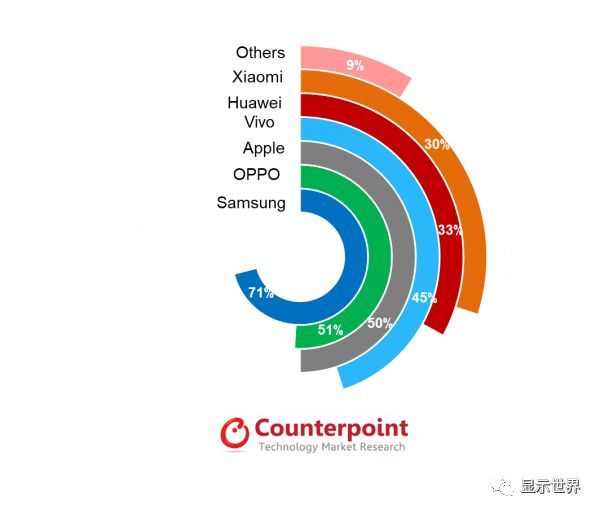 Others
Xiaomi
Huawei
Vivo
Apple
OPPO
Samsung

9%
30%
33%
45%
50%
51%
71%

Counterpoint
Technology Market Research

显示世界